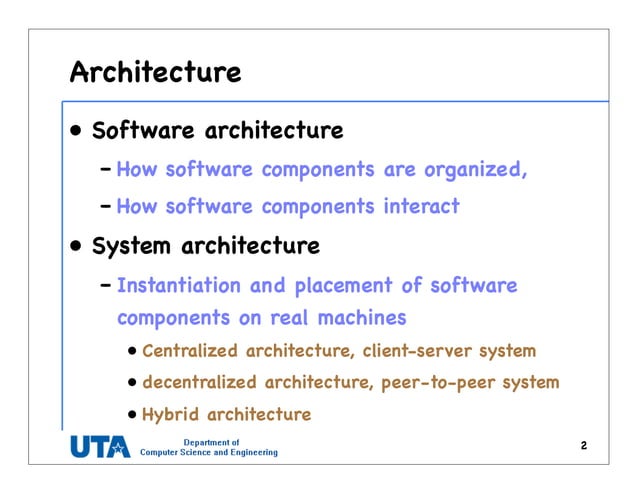 Architecture

• Software architecture
 – How software components are organized,
 – How software components interact
• System architecture
 – Instantiation and placement of software components on real machines
  • Centralized architecture, client-server system
  • decentralized architecture, peer-to-peer system
  • Hybrid architecture

UTA Department of Computer Science and Engineering

2